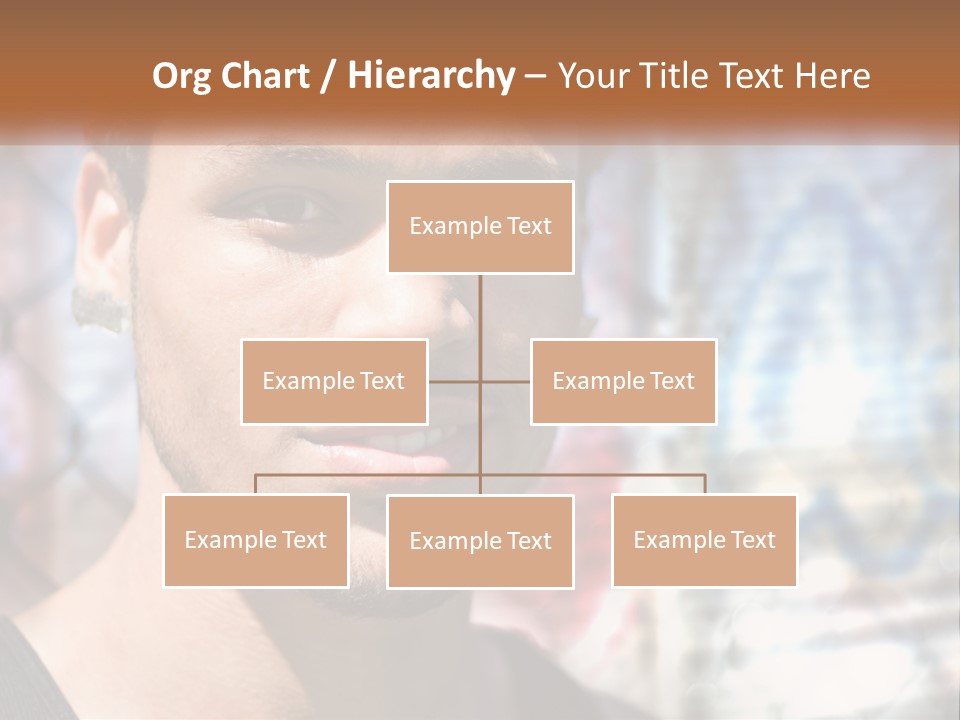 Org Chart / Hierarchy – Your Title Text Here

Example Text

Example Text

Example Text

Example Text

Example Text

Example Text